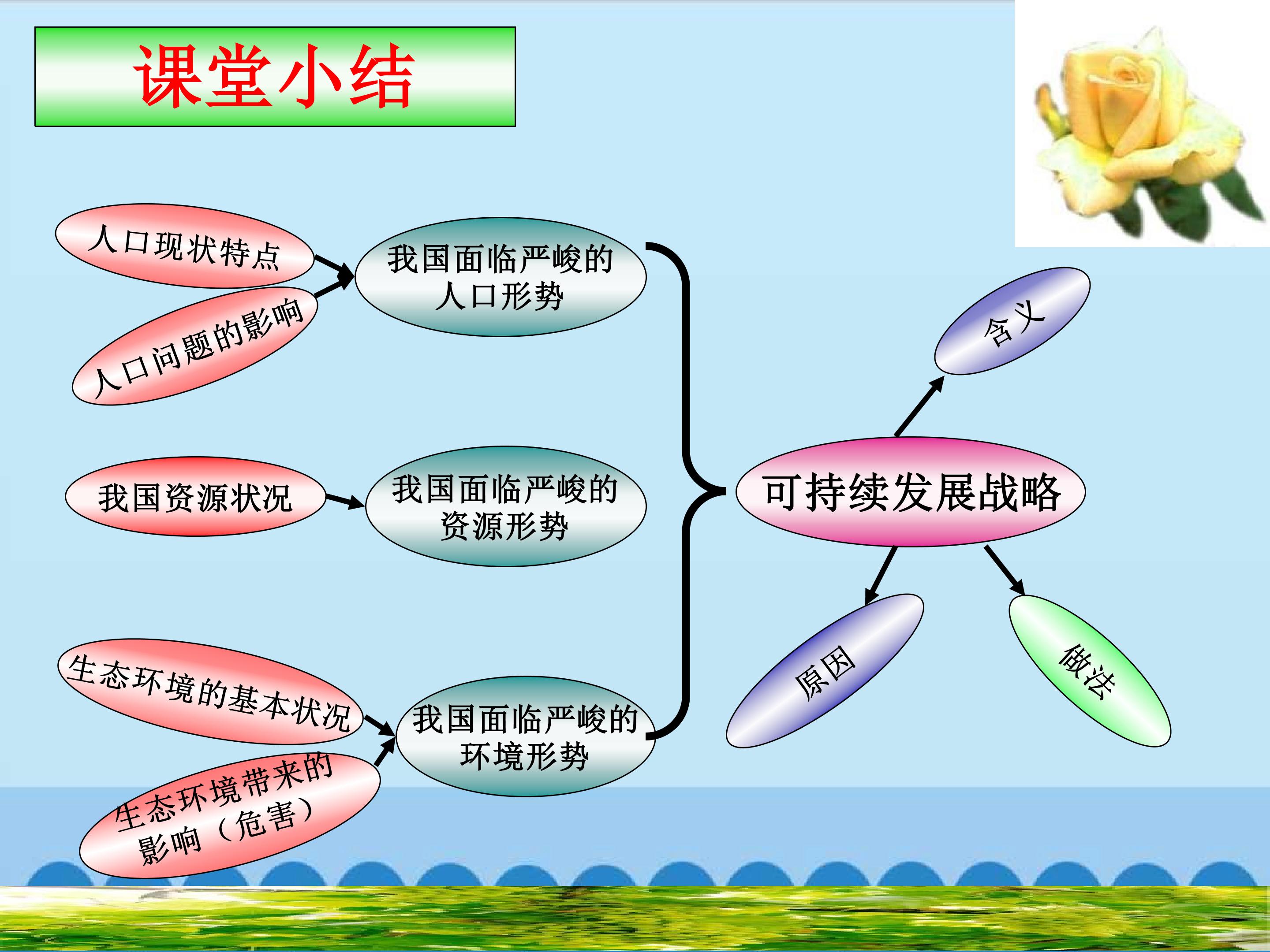 课堂小结

人口现状特点

人口问题的影响

我国面临严峻的人口形势

我国资源状况

我国面临严峻的资源形势

生态环境的基本状况

生态环境带来的影响（危害）

我国面临严峻的环境形势

可持续发展战略

含义

原因

做法